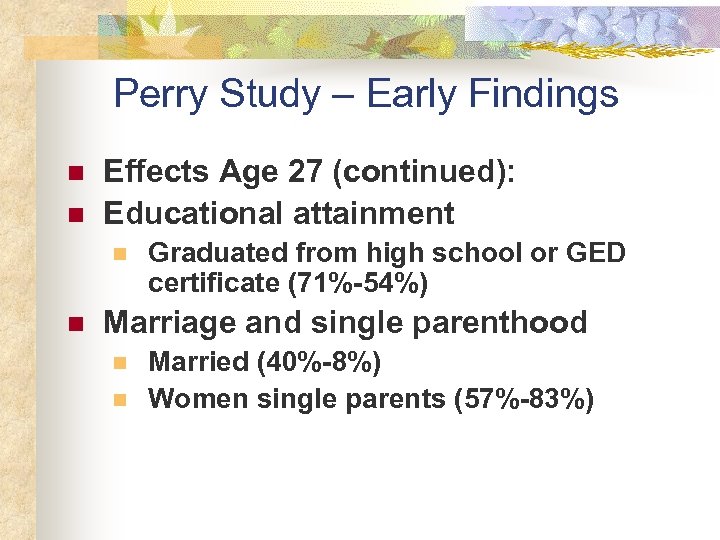 Perry Study – Early Findings

Effects Age 27 (continued):

Educational attainment

Graduated from high school or GED certificate (71%-54%)

Marriage and single parenthood

Married (40%-8%)

Women single parents (57%-83%)